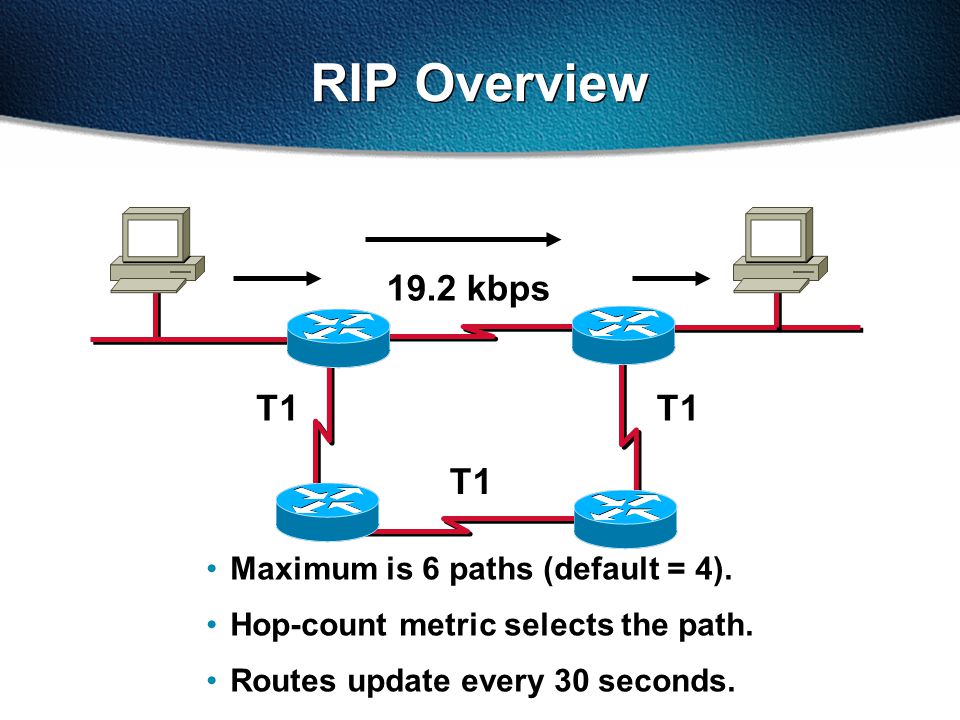 RIP Overview

19.2 kbps

T1

T1

T1

• Maximum is 6 paths (default = 4).

• Hop-count metric selects the path.

• Routes update every 30 seconds.